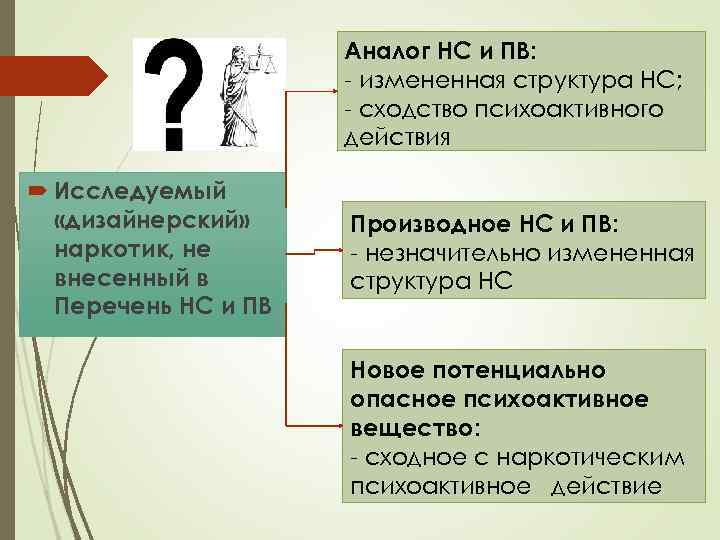 ?

Исследуемый «дизайнерский» наркотик, не внесенный в Перечень НС и ПВ

Аналог НС и ПВ:
- измененная структура НС;
- сходство психоактивного действия

Производное НС и ПВ:
- незначительно измененная структура НС

Новое потенциально опасное психоактивное вещество:
- сходное с наркотическим психоактивное действие